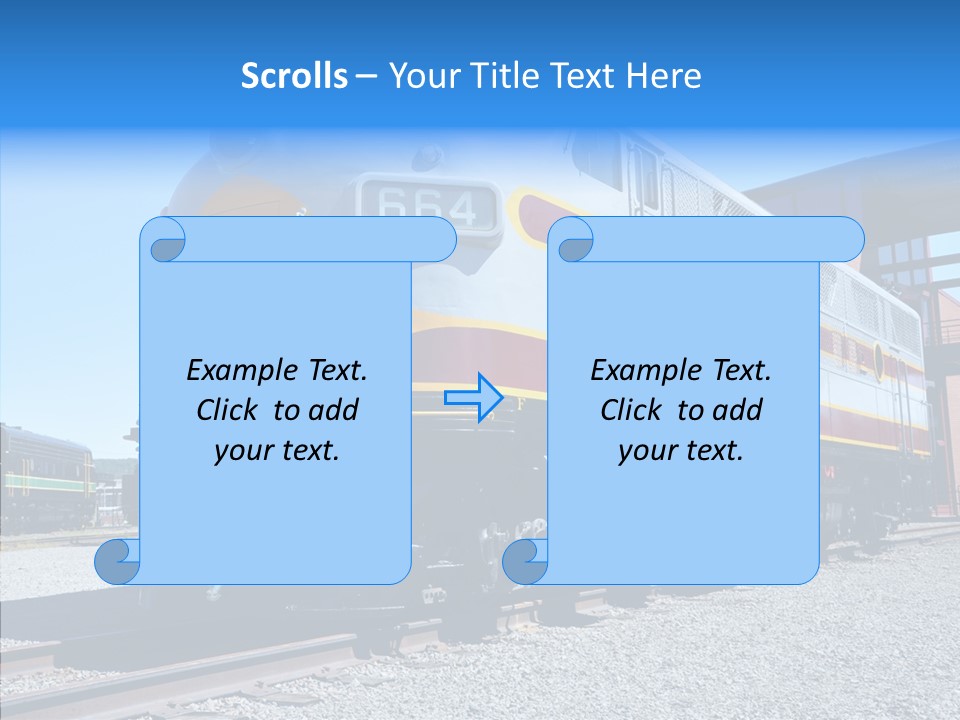 Scrolls – Your Title Text Here

664

Example Text. Click to add your text.

Example Text. Click to add your text.